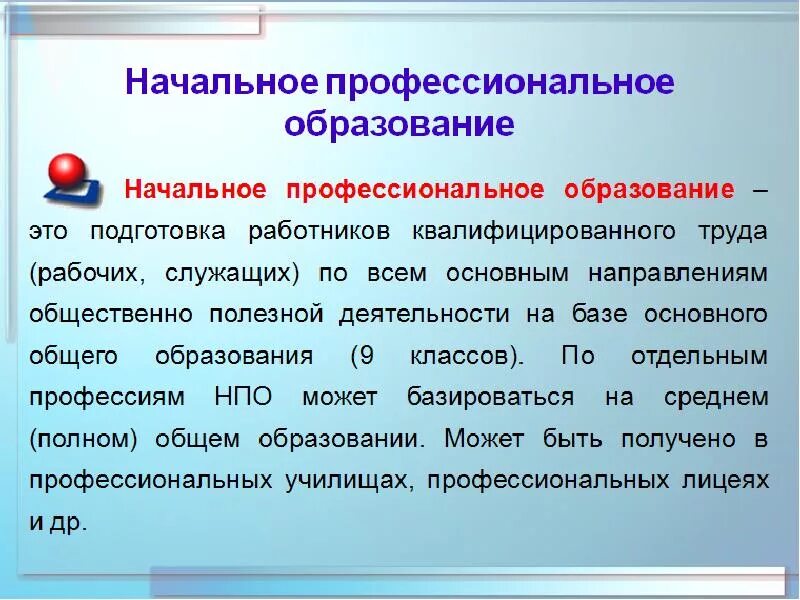 Начальное профессиональное образование

Начальное профессиональное образование – это подготовка работников квалифицированного труда (рабочих, служащих) по всем основным направлениям общественно полезной деятельности на базе основного общего образования (9 классов). По отдельным профессиям НПО может базироваться на среднем (полном) общем образовании. Может быть получено в профессиональных училищах, профессиональных лицеях и др.